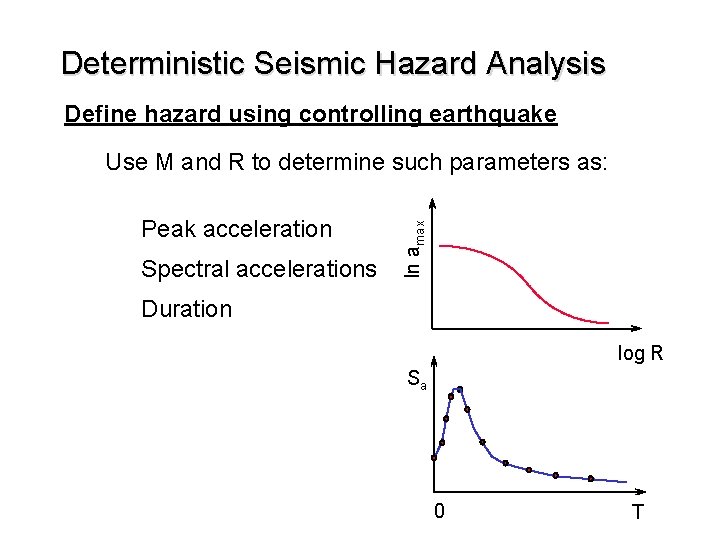 Deterministic Seismic Hazard Analysis

Define hazard using controlling earthquake

Use M and R to determine such parameters as:

Peak acceleration

Spectral accelerations

Duration

$\ln a_{max}$

log R

$S_a$

0

T